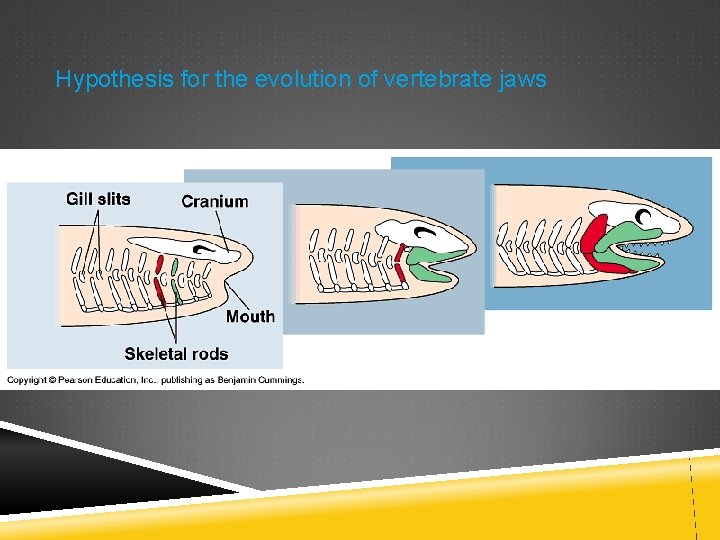 Hypothesis for the evolution of vertebrate jaws

Gill slits

Cranium

Mouth

Skeletal rods

Copyright © Pearson Education, Inc., publishing as Benjamin Cummings.